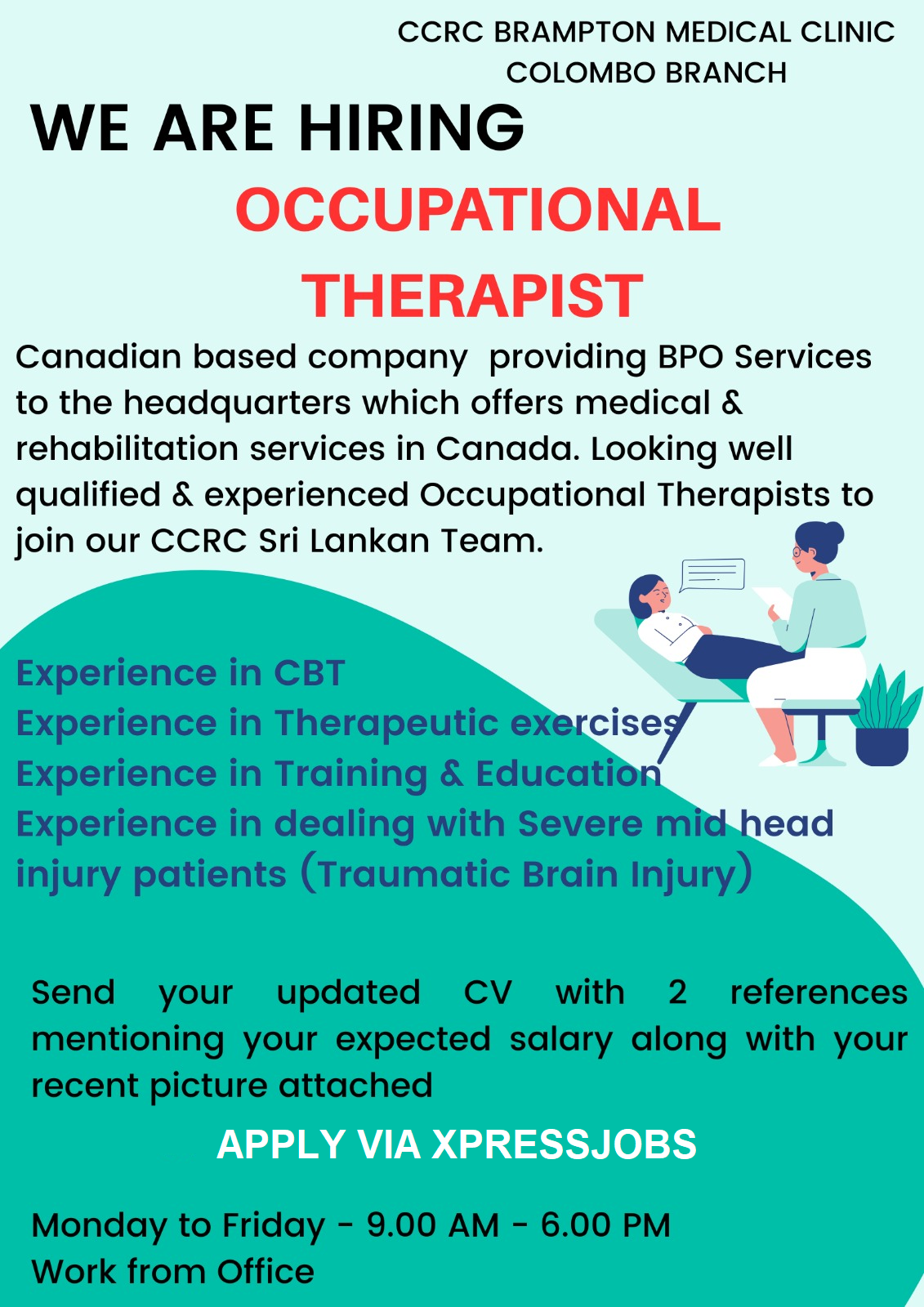 CCRC BRAMPTON MEDICAL CLINIC
COLOMBO BRANCH

WE ARE HIRING
OCCUPATIONAL THERAPIST

Canadian based company providing BPO Services to the headquarters which offers medical & rehabilitation services in Canada. Looking well qualified & experienced Occupational Therapists to join our CCRC Sri Lankan Team.

Experience in CBT
Experience in Therapeutic exercises
Experience in Training & Education
Experience in dealing with Severe mid head injury patients (Traumatic Brain Injury)

Send your updated CV with 2 references mentioning your expected salary along with your recent picture attached

APPLY VIA XPRESSJOBS

Monday to Friday - 9.00 AM - 6.00 PM
Work from Office